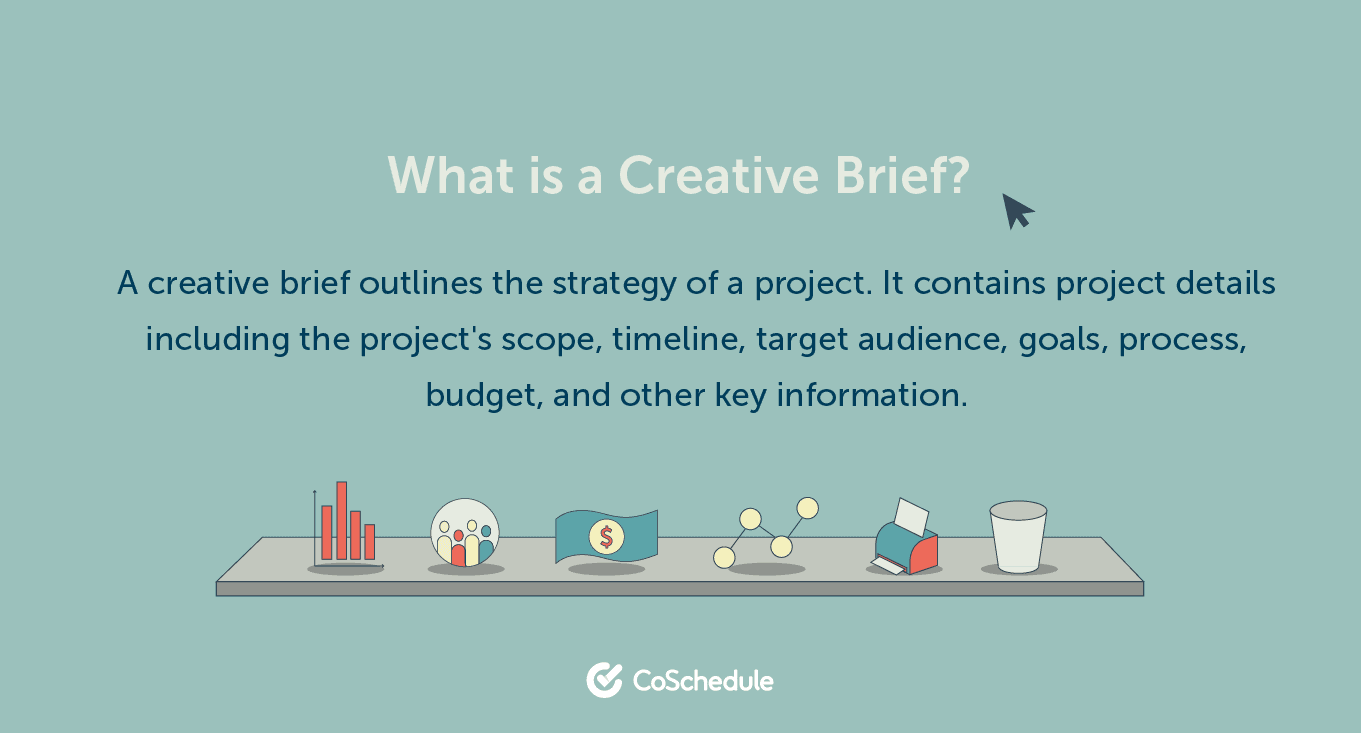 What is a Creative Brief?

A creative brief outlines the strategy of a project. It contains project details including the project's scope, timeline, target audience, goals, process, budget, and other key information.

$

CoSchedule